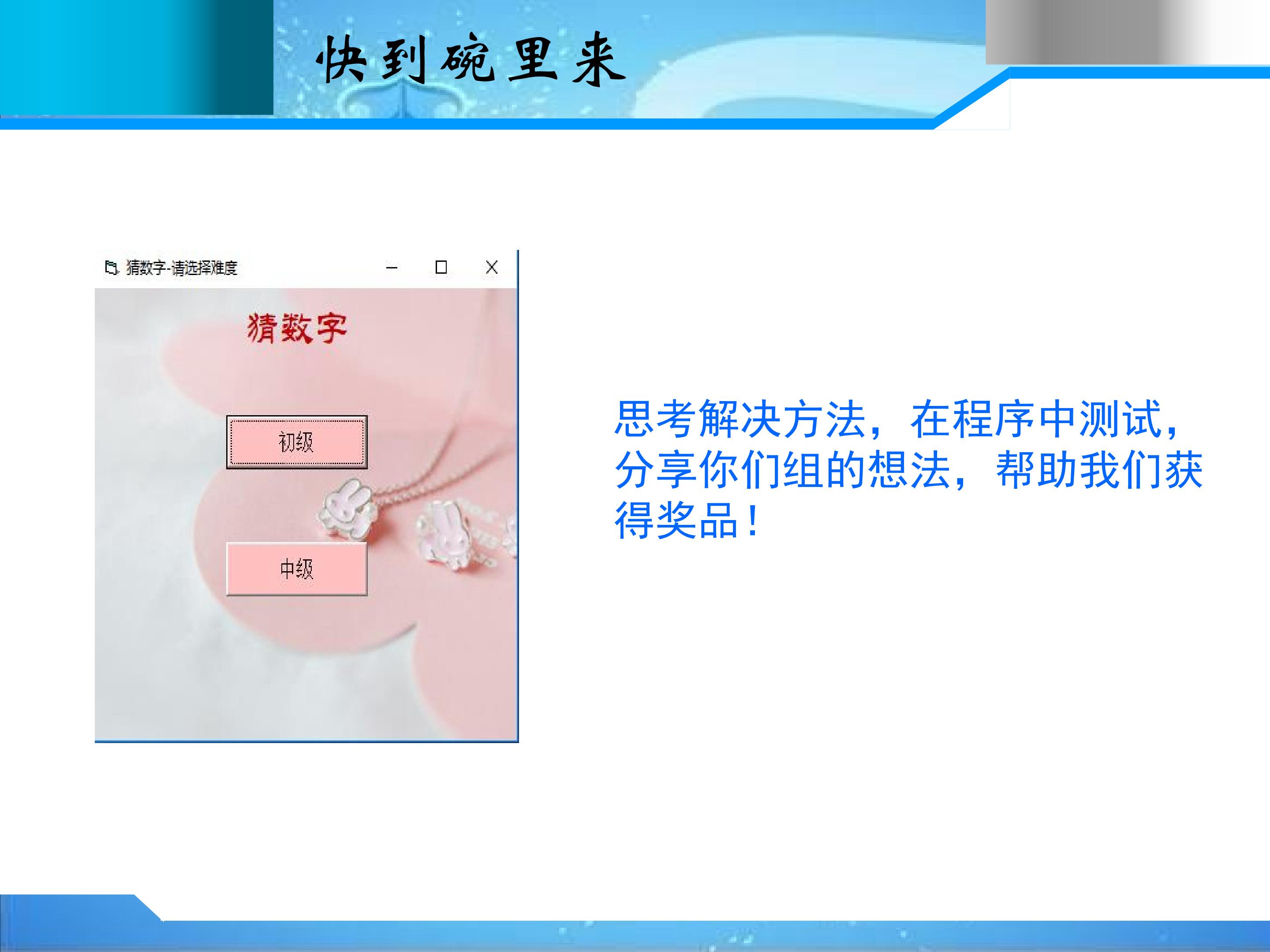 快到碗里来

猜数字-请选择难度

猜数字

初级

中级

思考解决方法，在程序中测试，分享你们组的想法，帮助我们获得奖品！